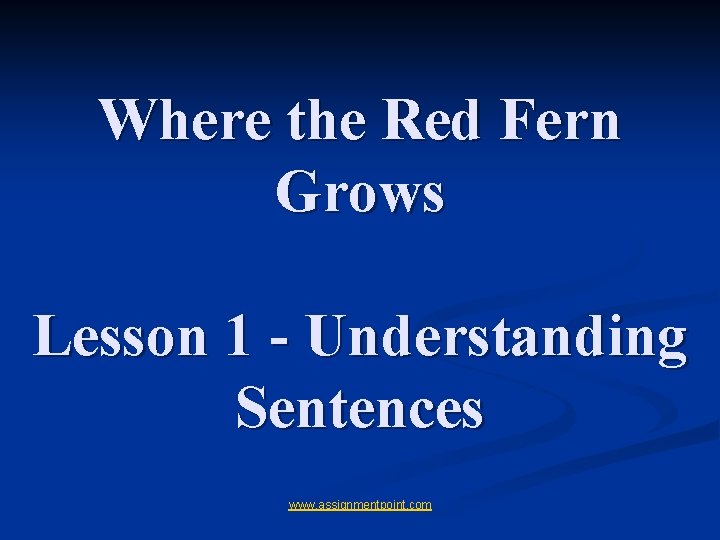 Where the Red Fern Grows

Lesson 1 - Understanding Sentences

www.assignmentpoint.com